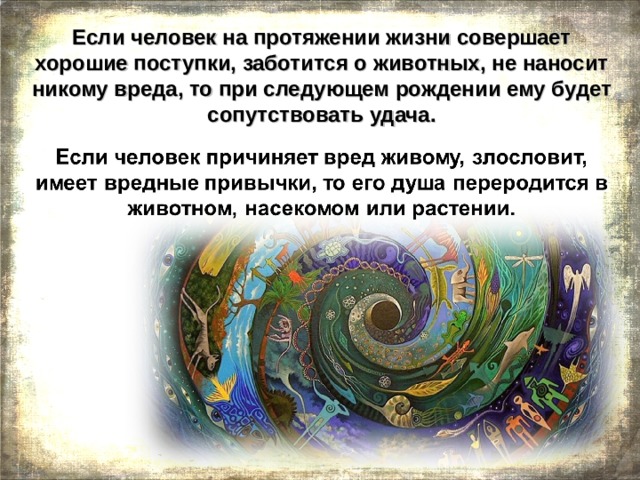 Если человек на протяжении жизни совершает хорошие поступки, заботится о животных, не наносит никому вреда, то при следующем рождении ему будет сопутствовать удача.

Если человек причиняет вред живому, злословит, имеет вредные привычки, то его душа переродится в животном, насекомом или растении.